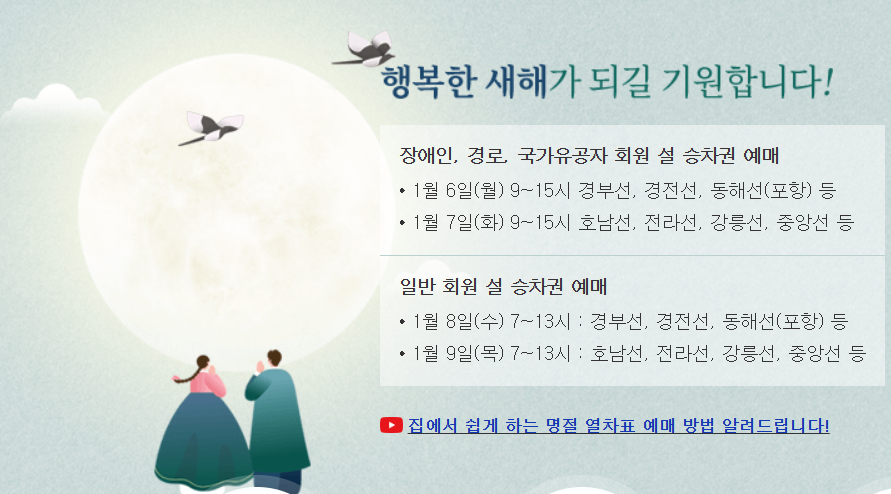 행복한 새해가 되길 기원합니다!

장애인, 경로, 국가유공자 회원 설 승차권 예매

• 1월 6일(월) 9~15시 경부선, 경전선, 동해선(포항) 등

• 1월 7일(화) 9~15시 호남선, 전라선, 강릉선, 중앙선 등

일반 회원 설 승차권 예매

• 1월 8일(수) 7~13시 : 경부선, 경전선, 동해선(포항) 등

• 1월 9일(목) 7~13시 : 호남선, 전라선, 강릉선, 중앙선 등

집에서 쉽게 하는 명절 열차표 예매 방법 알려드립니다!